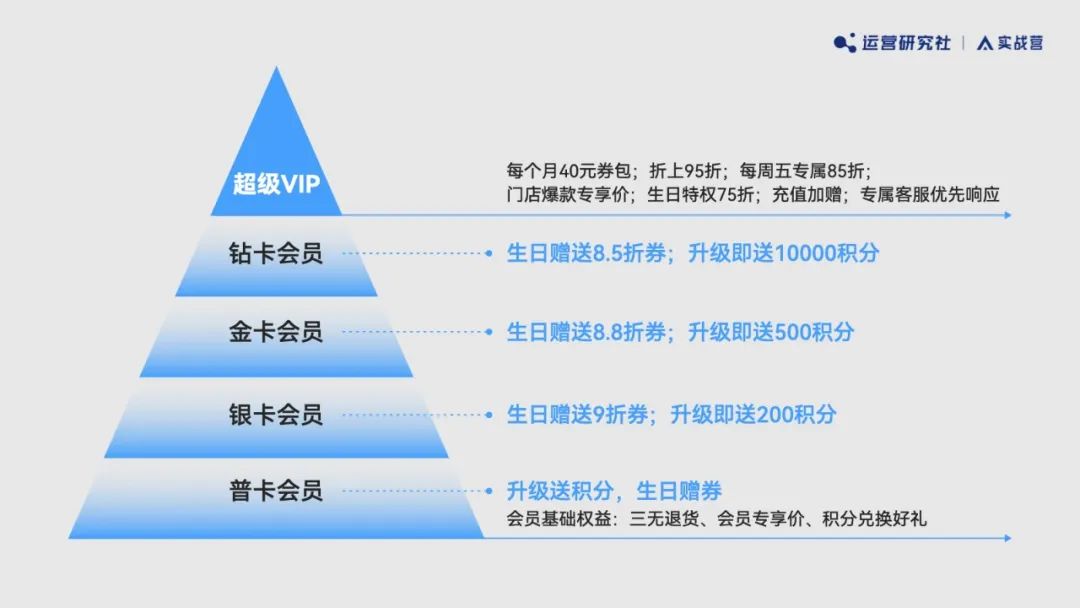 运营研究社 | 实战营

超级VIP

每个月40元券包；折上95折；每周五专属85折；
门店爆款专享价；生日特权75折；充值加赠；专属客服优先响应

钻卡会员

生日赠送8.5折券；升级即送10000积分

金卡会员

生日赠送8.8折券；升级即送500积分

银卡会员

生日赠送9折券；升级即送200积分

普卡会员

升级送积分，生日赠券
会员基础权益：三无退货、会员专享价、积分兑换好礼